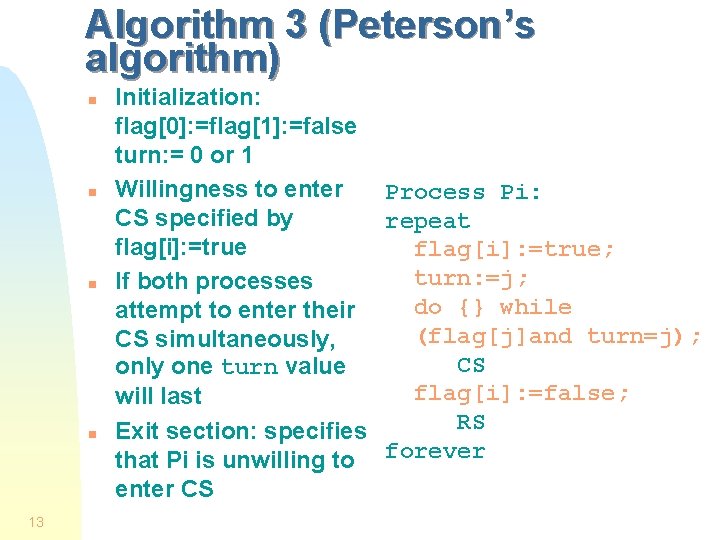 Algorithm 3 (Peterson's algorithm)

- Initialization: flag[0]:=flag[1]:=false turn:= 0 or 1
- Willingness to enter CS specified by flag[i]:=true
- If both processes attempt to enter their CS simultaneously, only one turn value will last
- Exit section: specifies that Pi is unwilling to enter CS

Process Pi:
repeat
flag[i]:=true;
turn:=j;
do {} while
(flag[j]and turn=j);
CS
flag[i]:=false;
RS
forever

13